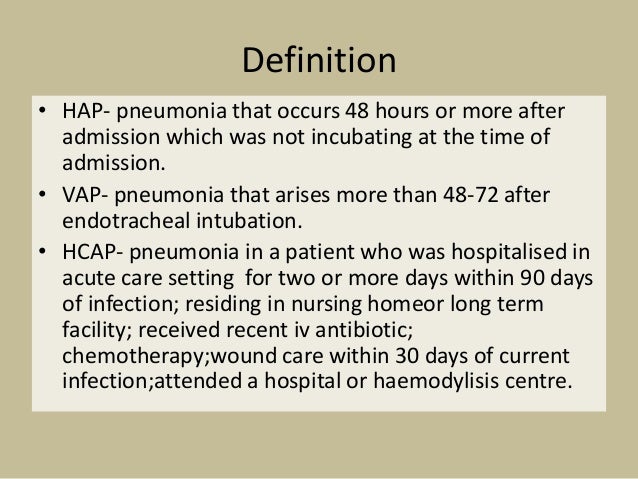 Definition

• HAP- pneumonia that occurs 48 hours or more after admission which was not incubating at the time of admission.

• VAP- pneumonia that arises more than 48-72 after endotracheal intubation.

• HCAP- pneumonia in a patient who was hospitalised in acute care setting for two or more days within 90 days of infection; residing in nursing homeor long term facility; received recent iv antibiotic; chemotherapy;wound care within 30 days of current infection;attended a hospital or haemodylisis centre.